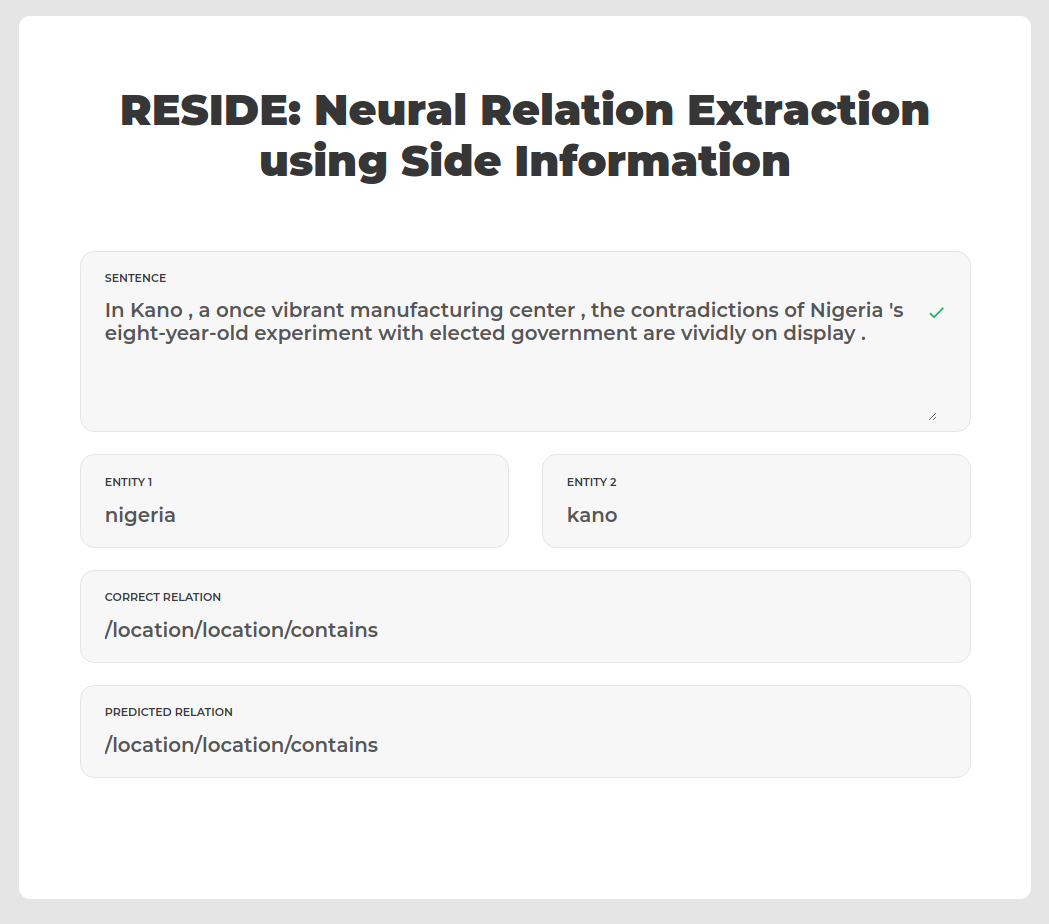 RESIDE: Neural Relation Extraction using Side Information

SENTENCE

In Kano , a once vibrant manufacturing center , the contradictions of Nigeria 's eight-year-old experiment with elected government are vividly on display .

ENTITY 1

nigeria

ENTITY 2

kano

CORRECT RELATION

/location/location/contains

PREDICTED RELATION

/location/location/contains